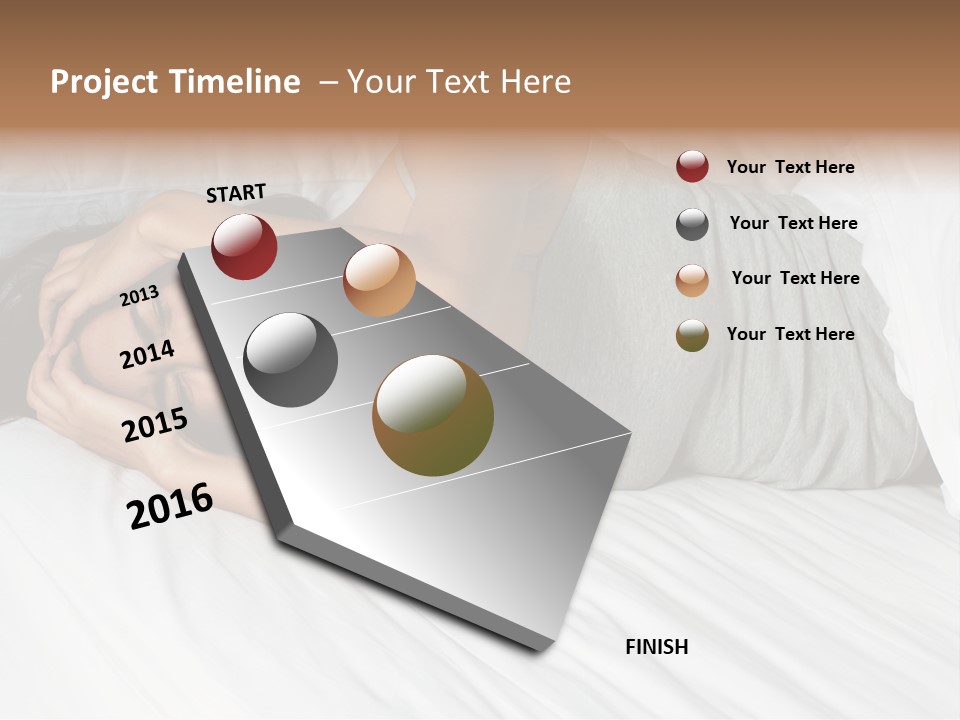 Project Timeline – Your Text Here

START

2013

2014

2015

2016

FINISH

Your Text Here

Your Text Here

Your Text Here

Your Text Here